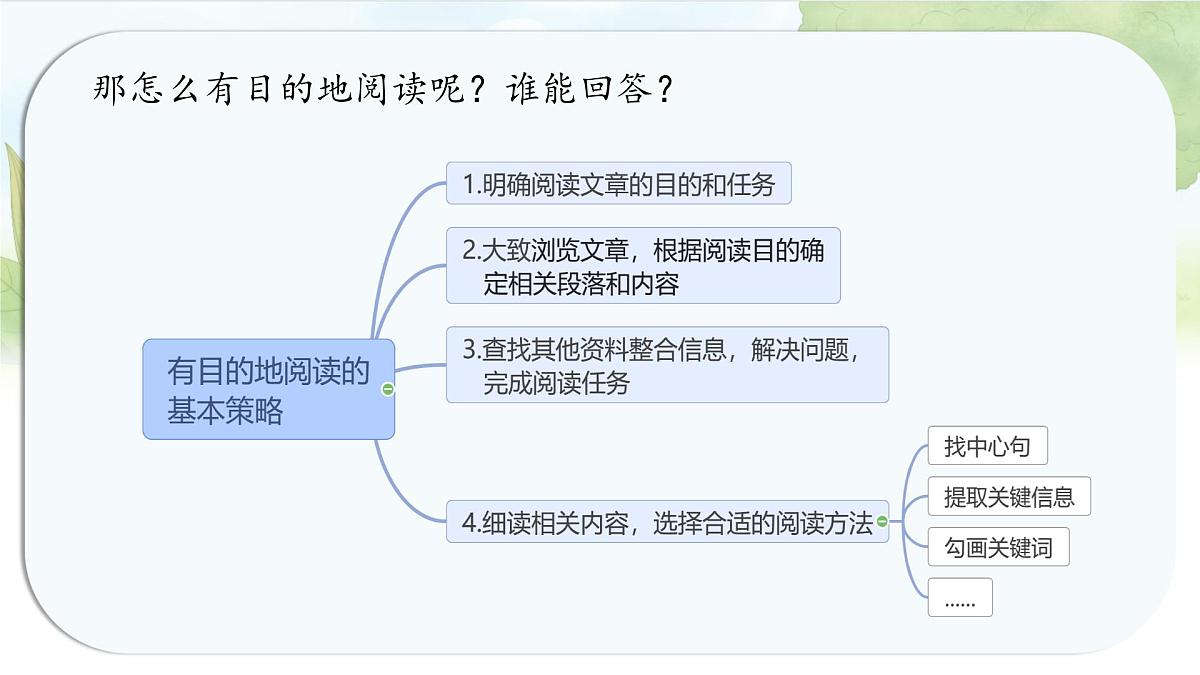 那怎么有目的地阅读呢？谁能回答？

有目的地阅读的基本策略

1.明确阅读文章的目的和任务

2.大致浏览文章，根据阅读目的确定相关段落和内容

3.查找其他资料整合信息，解决问题，完成阅读任务

4.细读相关内容，选择合适的阅读方法

找中心句

提取关键信息

勾画关键词

……